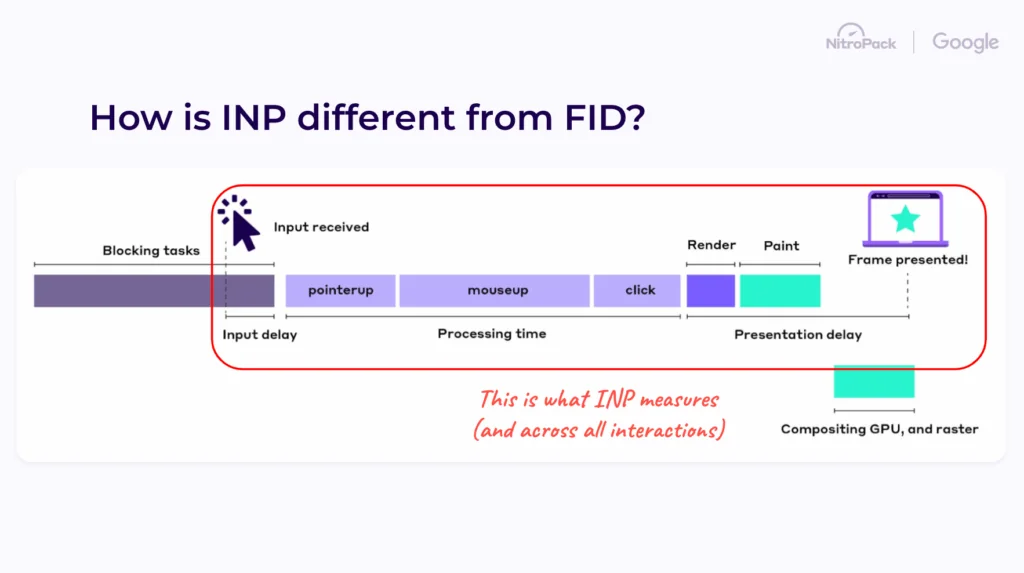 NitroPack | Google

How is INP different from FID?

Blocking tasks

Input received

Render

Paint

Frame presented!

pointerup

mouseup

click

Input delay

Processing time

Presentation delay

This is what INP measures
(and across all interactions)

Compositing GPU, and raster